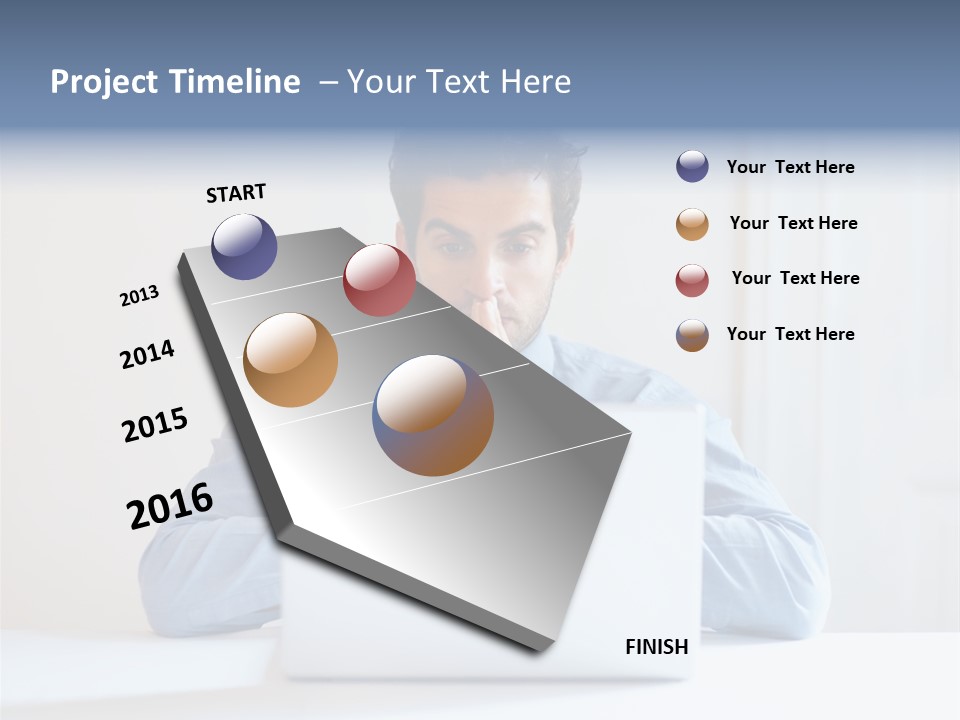 Project Timeline – Your Text Here

START

2013

2014

2015

2016

FINISH

Your Text Here

Your Text Here

Your Text Here

Your Text Here